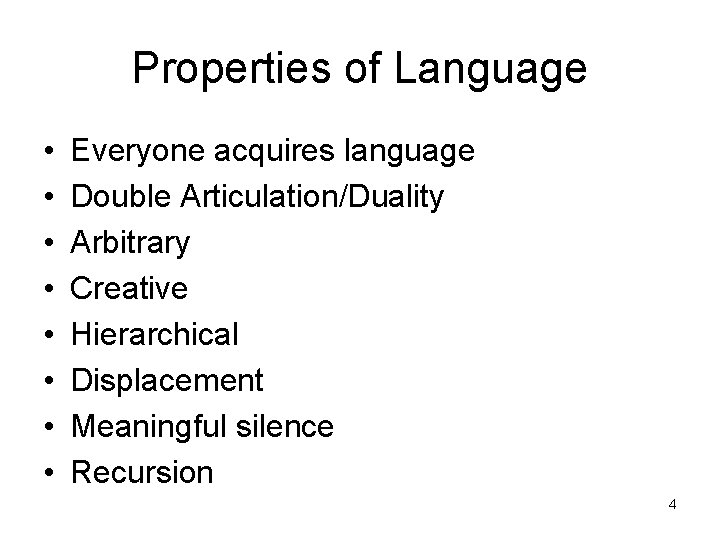 Properties of Language

• Everyone acquires language
• Double Articulation/Duality
• Arbitrary
• Creative
• Hierarchical
• Displacement
• Meaningful silence
• Recursion

4